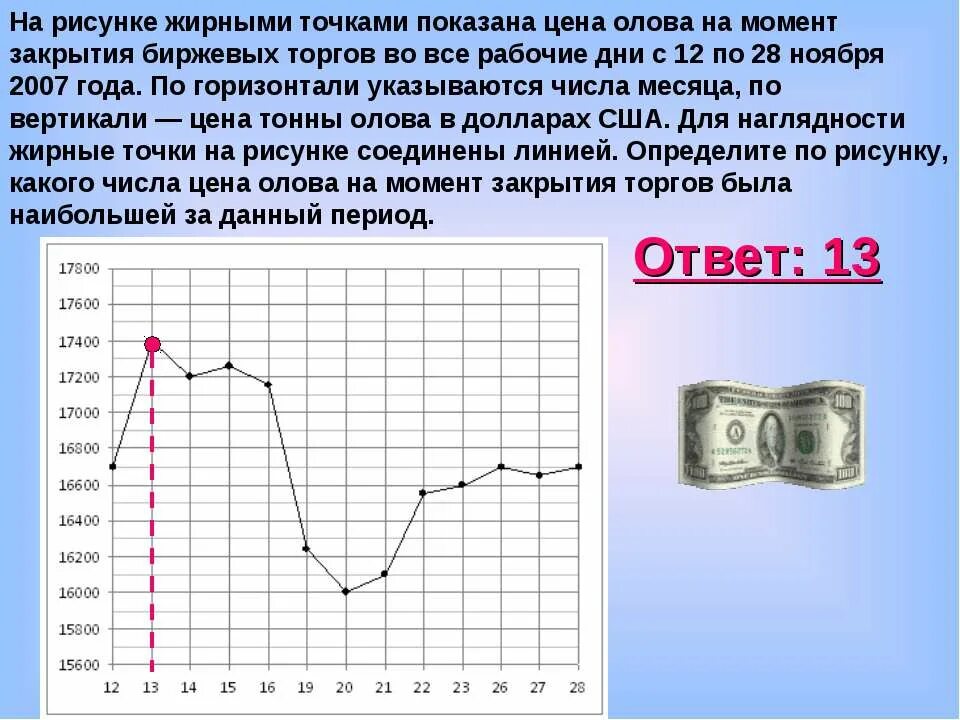 На рисунке жирными точками показана цена олова на момент закрытия биржевых торгов во все рабочие дни с 12 по 28 ноября 2007 года. По горизонтали указываются числа месяца, по вертикали — цена тонны олова в долларах США. Для наглядности жирные точки на рисунке соединены линией. Определите по рисунку, какого числа цена олова на момент закрытия торгов была наибольшей за данный период.

Ответ: 13

17800
17600
17400
17200
17000
16800
16600
16400
16200
16000
15800
15600
12 13 14 15 16 19 20 21 22 23 26 27 28